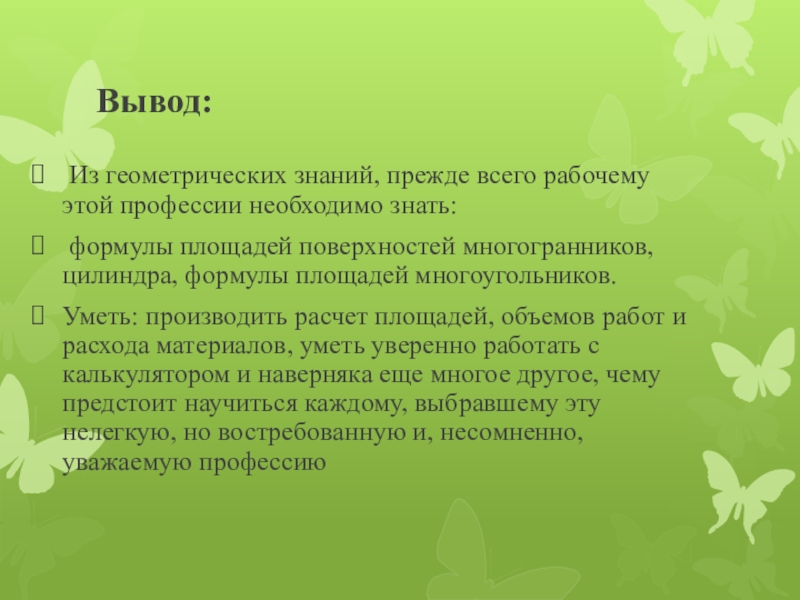 Вывод:

 Из геометрических знаний, прежде всего рабочему этой профессии необходимо знать:

 формулы площадей поверхностей многогранников, цилиндра, формулы площадей многоугольников.

Уметь: производить расчет площадей, объемов работ и расхода материалов, уметь уверенно работать с калькулятором и наверняка еще многое другое, чему предстоит научиться каждому, выбравшему эту нелегкую, но востребованную и, несомненно, уважаемую профессию